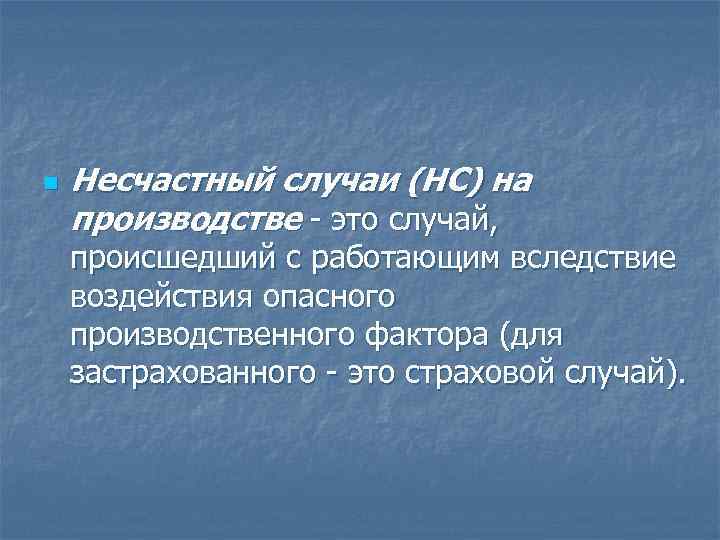 Несчастный случаи (НС) на производстве - это случай, происшедший с работающим вследствие воздействия опасного производственного фактора (для застрахованного - это страховой случай).